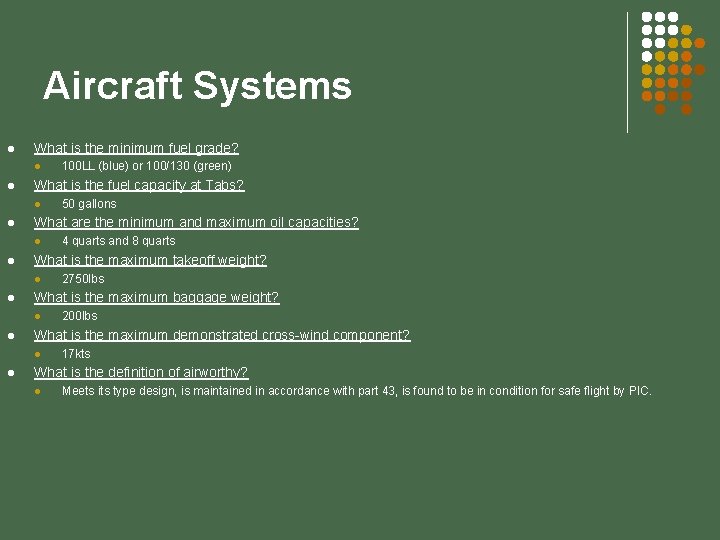 Aircraft Systems

• What is the minimum fuel grade?
  • 100LL (blue) or 100/130 (green)
• What is the fuel capacity at Tabs?
  • 50 gallons
• What are the minimum and maximum oil capacities?
  • 4 quarts and 8 quarts
• What is the maximum takeoff weight?
  • 2750lbs
• What is the maximum baggage weight?
  • 200lbs
• What is the maximum demonstrated cross-wind component?
  • 17kts
• What is the definition of airworthy?
  • Meets its type design, is maintained in accordance with part 43, is found to be in condition for safe flight by PIC.